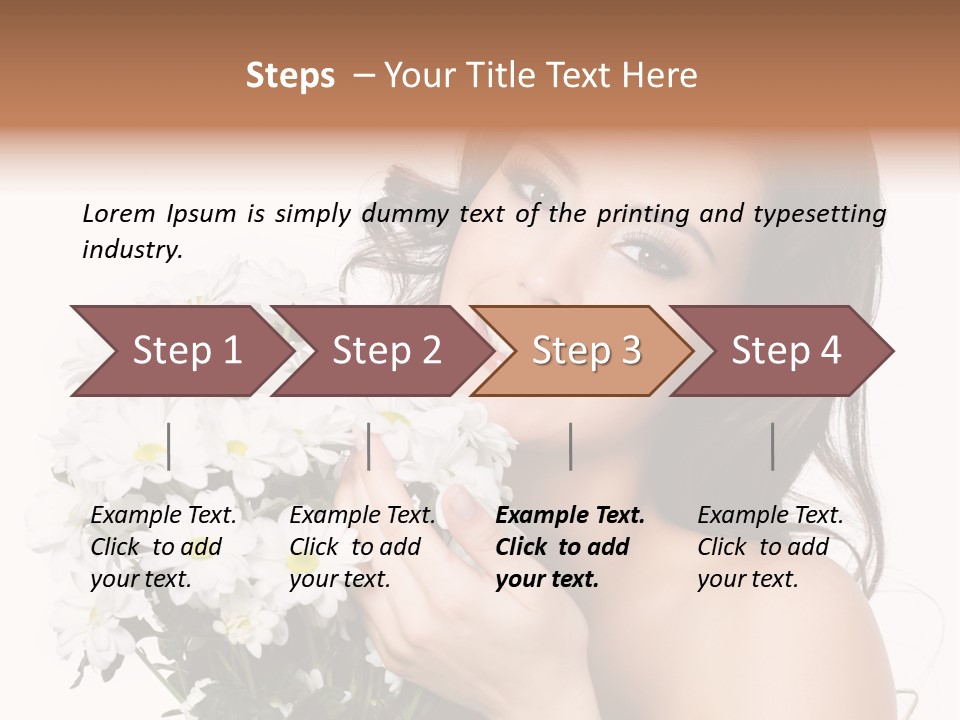 Steps – Your Title Text Here

Lorem Ipsum is simply dummy text of the printing and typesetting industry.

Step 1

Step 2

Step 3

Step 4

Example Text. Click to add your text.

Example Text. Click to add your text.

Example Text. Click to add your text.

Example Text. Click to add your text.